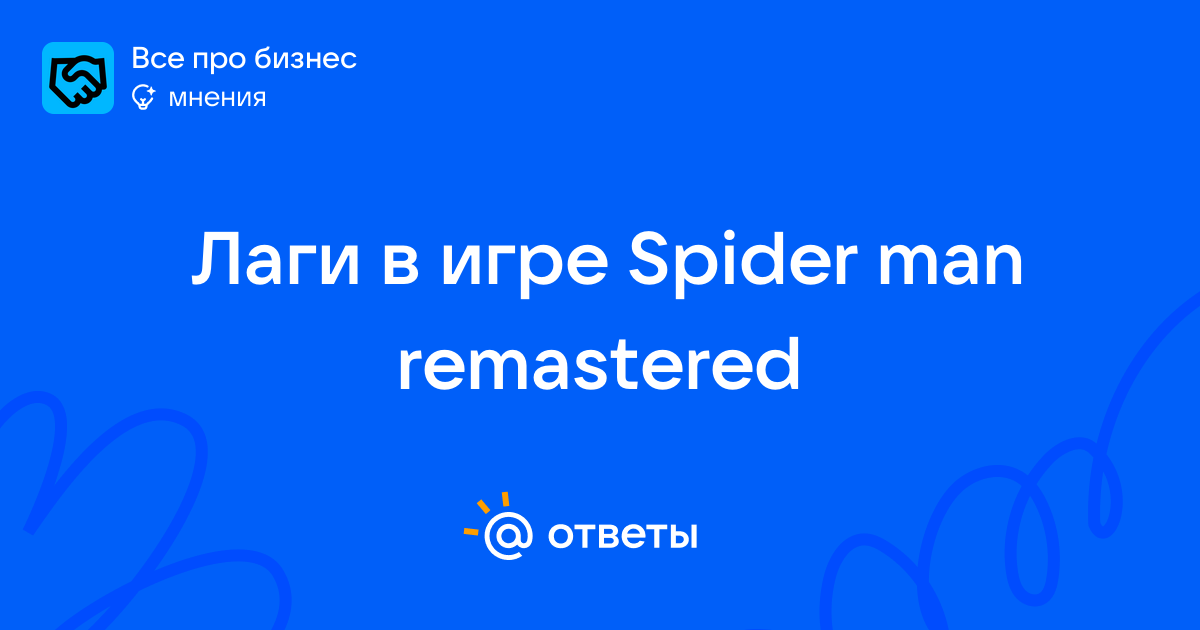 Все про бизнес
мнения

Лаги в игре Spider man remastered

@ ответы